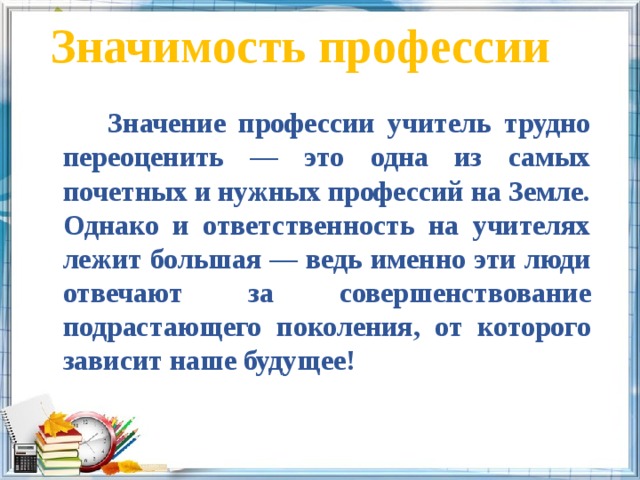 Значимость профессии

Значение профессии учитель трудно переоценить — это одна из самых почетных и нужных профессий на Земле. Однако и ответственность на учителях лежит большая — ведь именно эти люди отвечают за совершенствование подрастающего поколения, от которого зависит наше будущее!